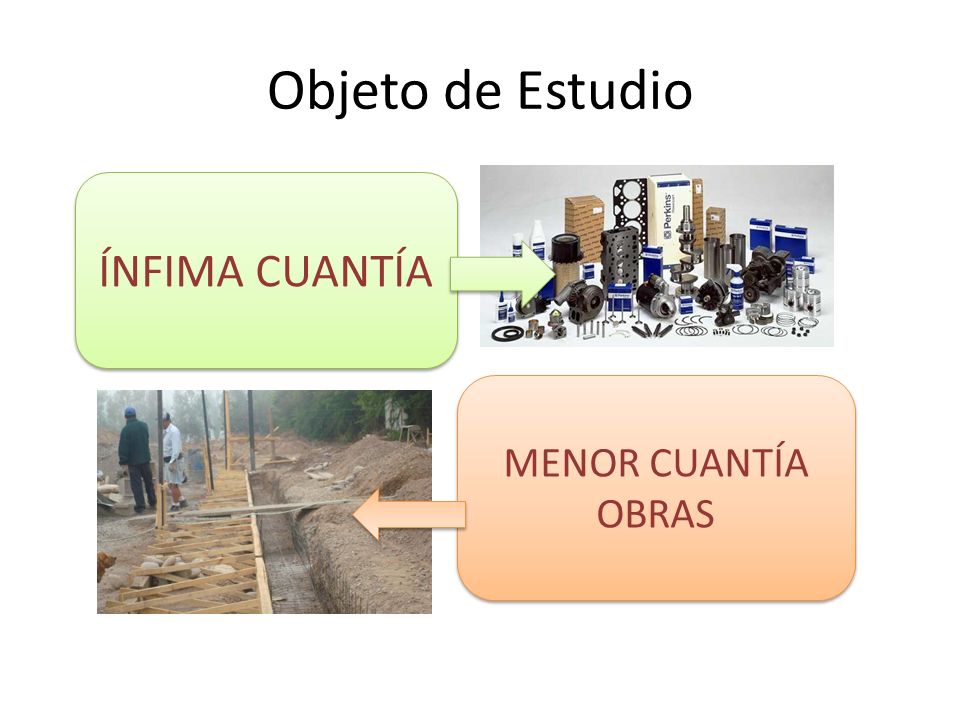 Objeto de Estudio

ÍNFIMA CUANTÍA

Perkins

MENOR CUANTÍA
OBRAS